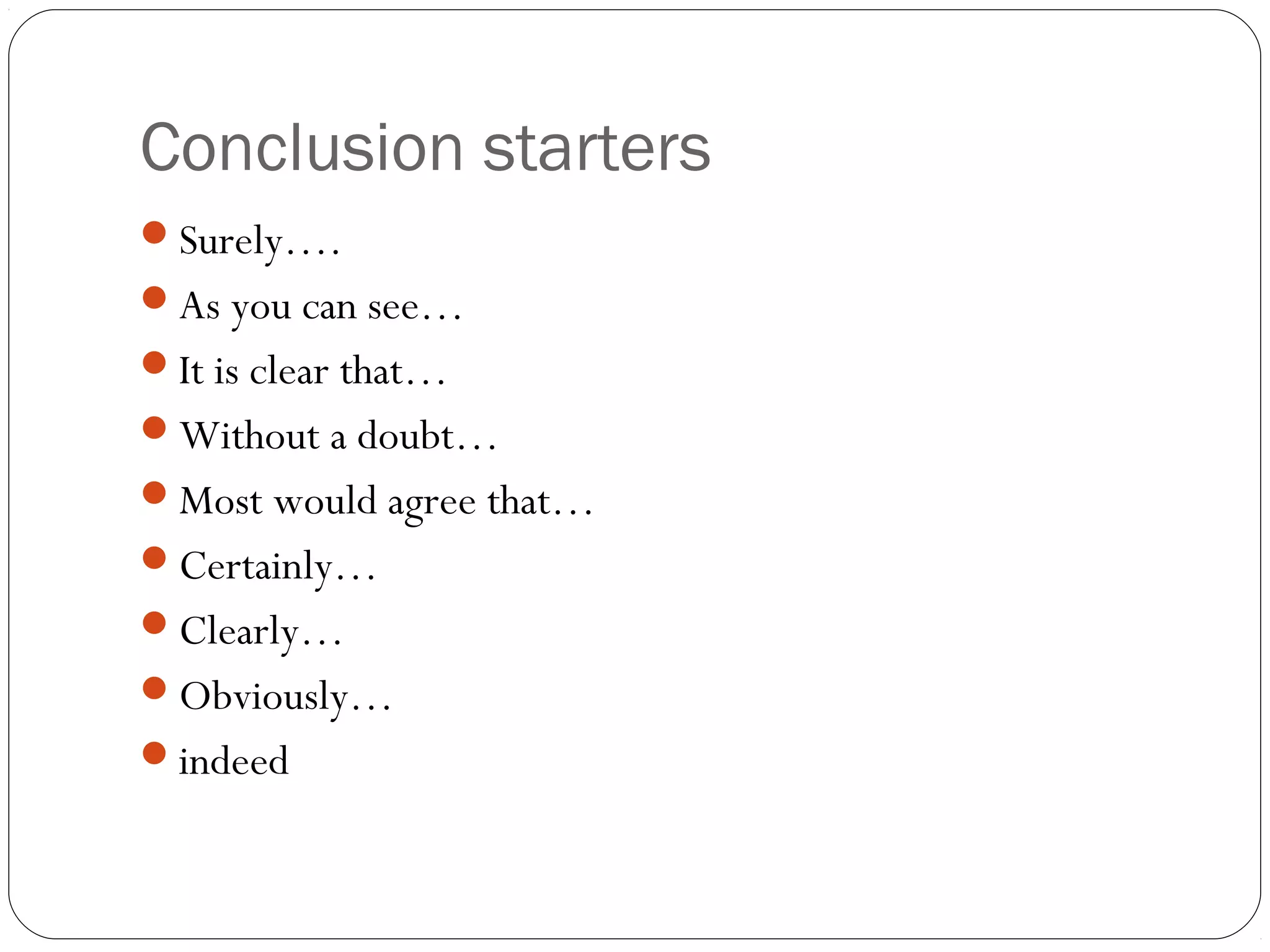 Conclusion starters

- Surely….
- As you can see…
- It is clear that…
- Without a doubt…
- Most would agree that…
- Certainly…
- Clearly…
- Obviously…
- indeed